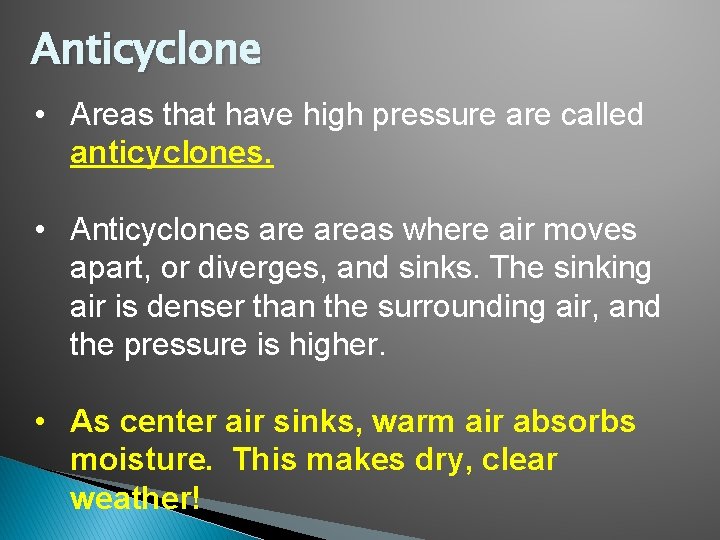 Anticyclone

• Areas that have high pressure are called anticyclones.

• Anticyclones are areas where air moves apart, or diverges, and sinks. The sinking air is denser than the surrounding air, and the pressure is higher.

• As center air sinks, warm air absorbs moisture. This makes dry, clear weather!